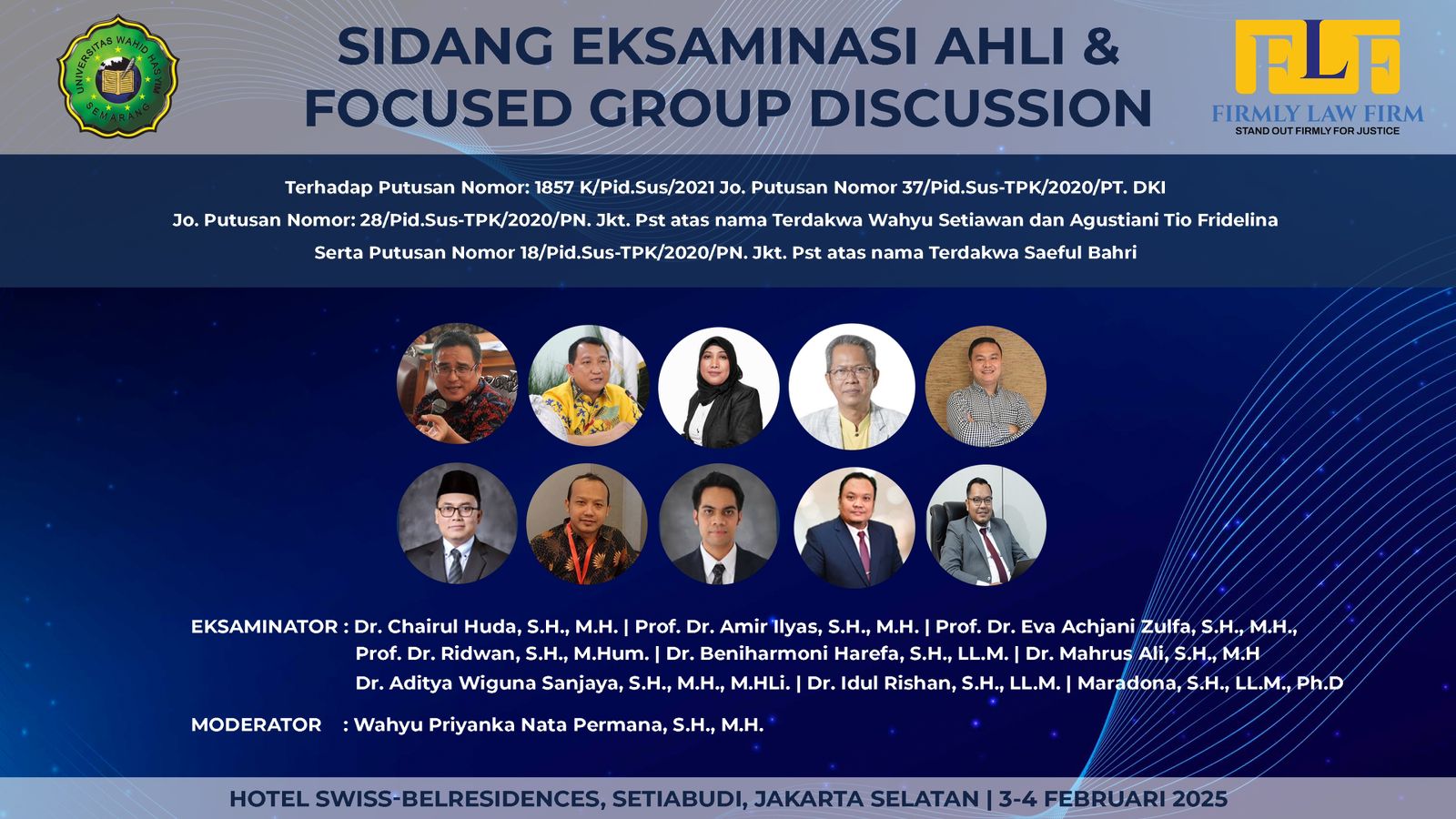 UNIVERSITAS WAHID HASYIM SEMARANG

SIDANG EKSAMINASI AHLI & FOCUSED GROUP DISCUSSION

FLF
FIRMLY LAW FIRM
STAND OUT FIRMLY FOR JUSTICE

Terhadap Putusan Nomor: 1857 K/Pid.Sus/2021 Jo. Putusan Nomor 37/Pid.Sus-TPK/2020/PT. DKI
Jo. Putusan Nomor: 28/Pid.Sus-TPK/2020/PN. Jkt. Pst atas nama Terdakwa Wahyu Setiawan dan Agustiani Tio Fridelina
Serta Putusan Nomor 18/Pid.Sus-TPK/2020/PN. Jkt. Pst atas nama Terdakwa Saeful Bahri

EKSAMINATOR : Dr. Chairul Huda, S.H., M.H. | Prof. Dr. Amir Ilyas, S.H., M.H. | Prof. Dr. Eva Achjani Zulfa, S.H., M.H., Prof. Dr. Ridwan, S.H., M.Hum. | Dr. Beniharmoni Harefa, S.H., LL.M. | Dr. Mahrus Ali, S.H., M.H Dr. Aditya Wiguna Sanjaya, S.H., M.H., M.HLi. | Dr. Idul Rishan, S.H., LL.M. | Maradona, S.H., LL.M., Ph.D

MODERATOR : Wahyu Priyanka Nata Permana, S.H., M.H.

HOTEL SWISS-BELRESIDENCES, SETIABUDI, JAKARTA SELATAN | 3-4 FEBRUARI 2025